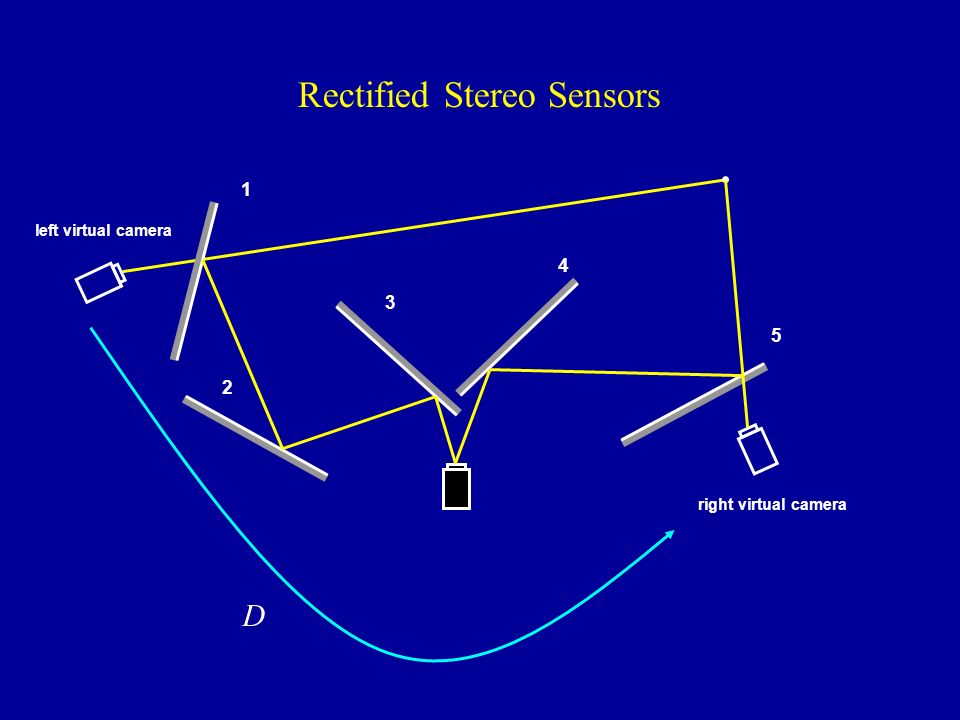 Rectified Stereo Sensors

1

left virtual camera

4

3

5

2

right virtual camera

$D$